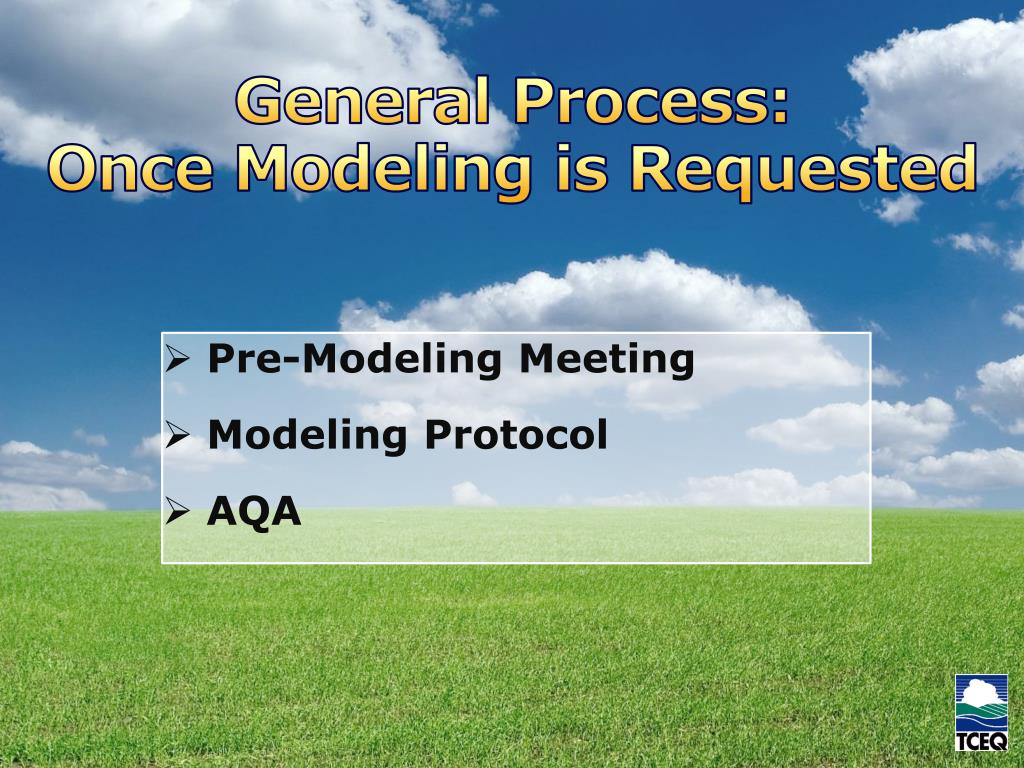 General Process:
Once Modeling is Requested

➢ Pre-Modeling Meeting
➢ Modeling Protocol
➢ AQA

TCEQ